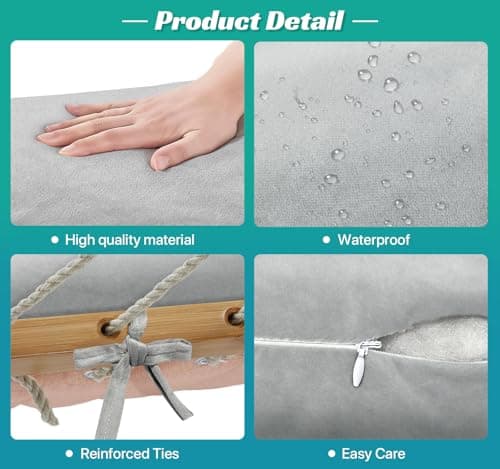 — Product Detail —

• High quality material

• Waterproof

• Reinforced Ties

• Easy Care